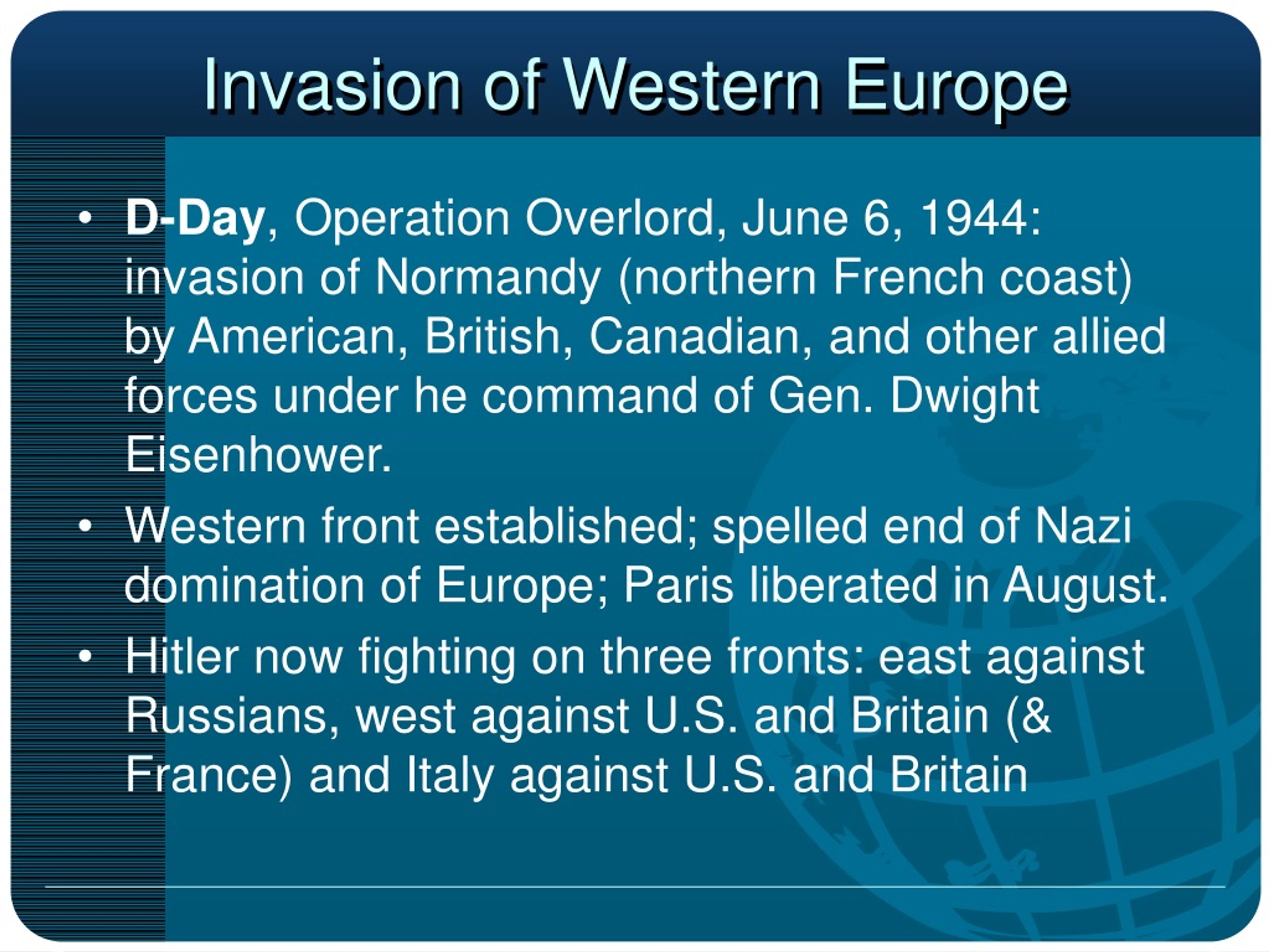 Invasion of Western Europe

• D-Day, Operation Overlord, June 6, 1944: invasion of Normandy (northern French coast) by American, British, Canadian, and other allied forces under he command of Gen. Dwight Eisenhower.

• Western front established; spelled end of Nazi domination of Europe; Paris liberated in August.

• Hitler now fighting on three fronts: east against Russians, west against U.S. and Britain (& France) and Italy against U.S. and Britain